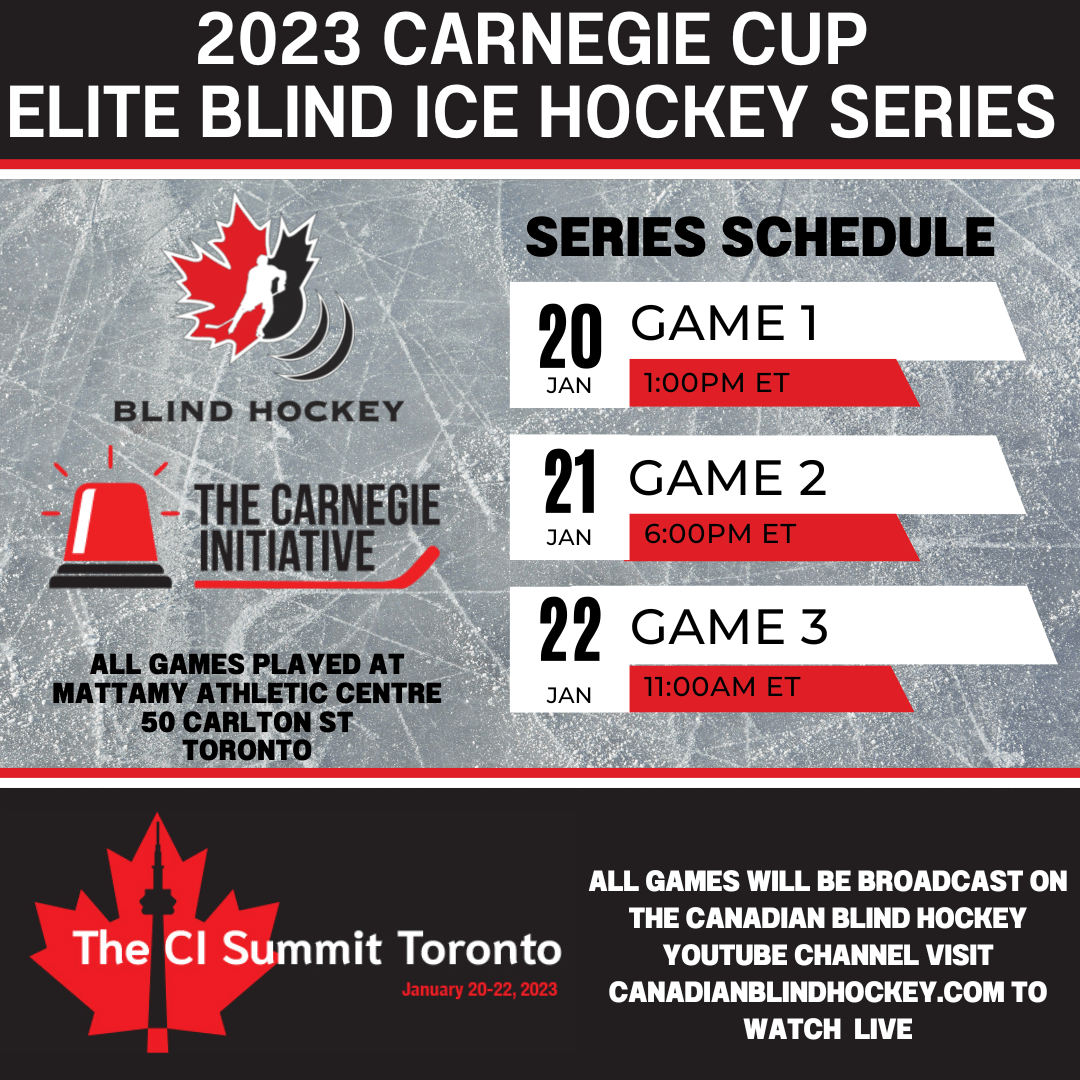 2023 CARNEGIE CUP
ELITE BLIND ICE HOCKEY SERIES

BLIND HOCKEY

THE CARNEGIE INITIATIVE

ALL GAMES PLAYED AT
MATTAMY ATHLETIC CENTRE
50 CARLTON ST
TORONTO

SERIES SCHEDULE

20 JAN
GAME 1
1:00PM ET

21 JAN
GAME 2
6:00PM ET

22 JAN
GAME 3
11:00AM ET

The CI Summit Toronto
January 20-22, 2023

ALL GAMES WILL BE BROADCAST ON THE CANADIAN BLIND HOCKEY YOUTUBE CHANNEL VISIT CANADIANBLINDHOCKEY.COM TO WATCH LIVE